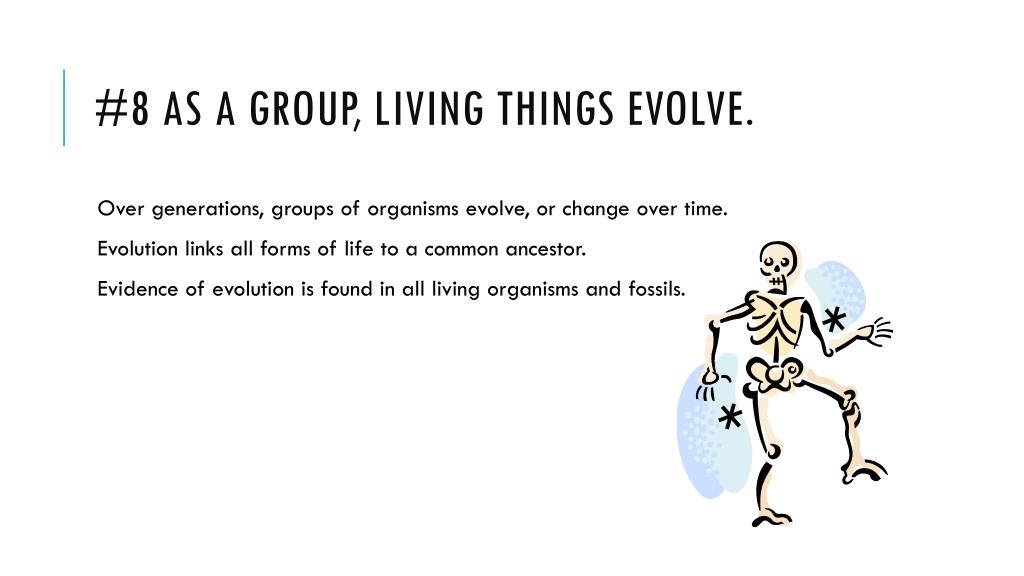 #8 AS A GROUP, LIVING THINGS EVOLVE.

Over generations, groups of organisms evolve, or change over time.

Evolution links all forms of life to a common ancestor.

Evidence of evolution is found in all living organisms and fossils.